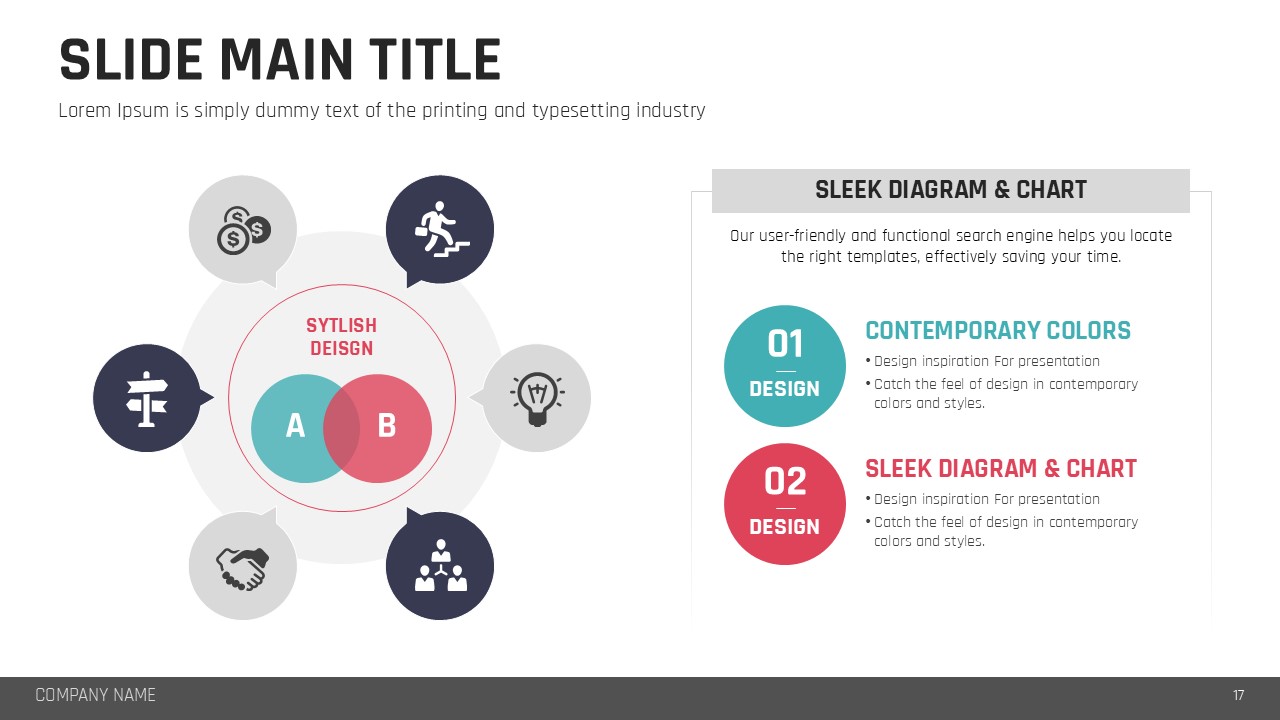 SLIDE MAIN TITLE

Lorem Ipsum is simply dummy text of the printing and typesetting industry

SYTLISH DEISGN

A

B

SLEEK DIAGRAM & CHART

Our user-friendly and functional search engine helps you locate the right templates, effectively saving your time.

01 DESIGN

CONTEMPORARY COLORS

• Design inspiration For presentation
• Catch the feel of design in contemporary colors and styles.

02 DESIGN

SLEEK DIAGRAM & CHART

• Design inspiration For presentation
• Catch the feel of design in contemporary colors and styles.

COMPANY NAME

17